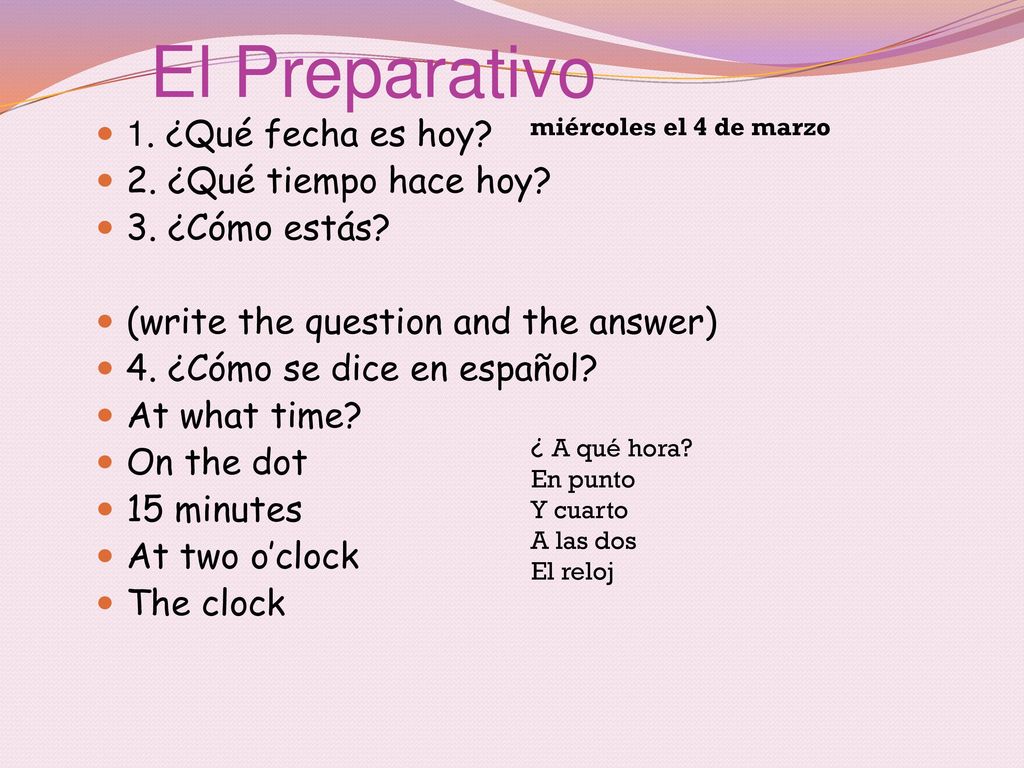 El Preparativo

1. ¿Qué fecha es hoy? miércoles el 4 de marzo
2. ¿Qué tiempo hace hoy?
3. ¿Cómo estás?

(write the question and the answer)
4. ¿Cómo se dice en español?
At what time?
On the dot
15 minutes
At two o'clock
The clock

¿ A qué hora?
En punto
Y cuarto
A las dos
El reloj